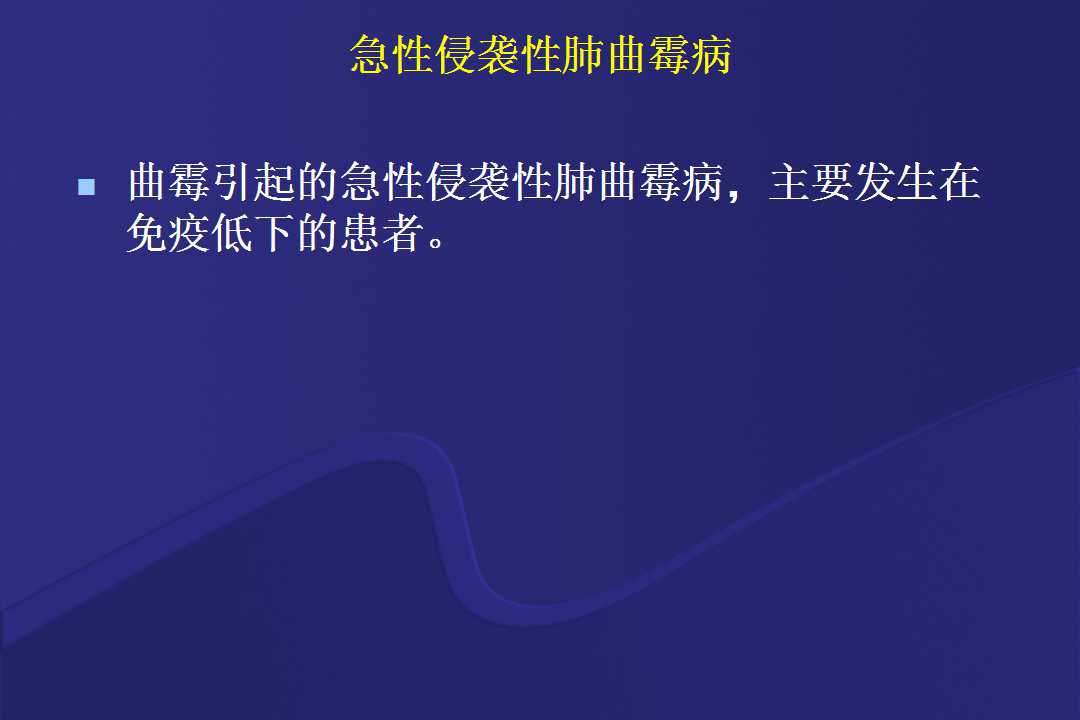 急性侵袭性肺曲霉病

曲霉引起的急性侵袭性肺曲霉病，主要发生在免疫低下的患者。